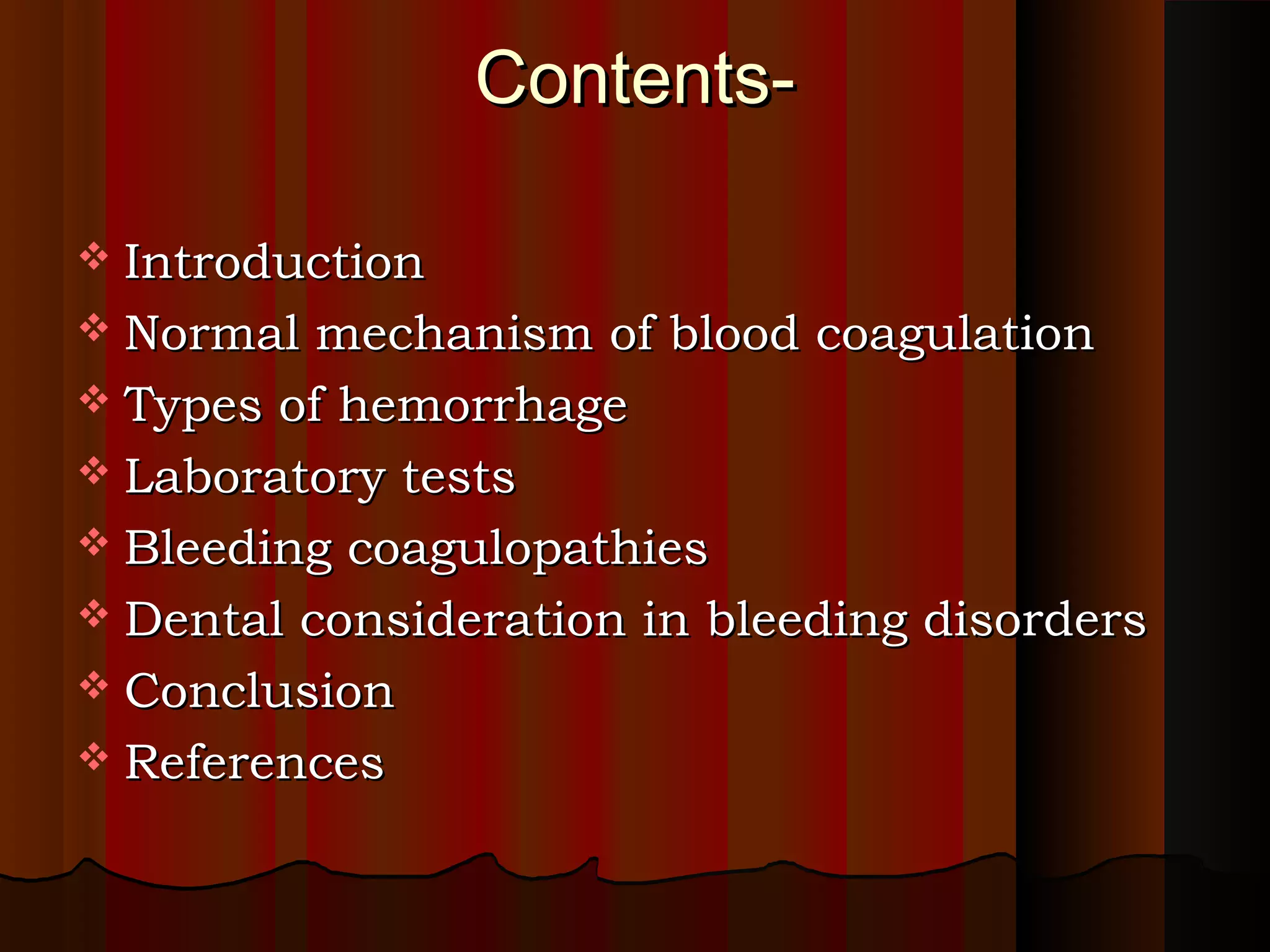 Contents-

❖ Introduction
❖ Normal mechanism of blood coagulation
❖ Types of hemorrhage
❖ Laboratory tests
❖ Bleeding coagulopathies
❖ Dental consideration in bleeding disorders
❖ Conclusion
❖ References